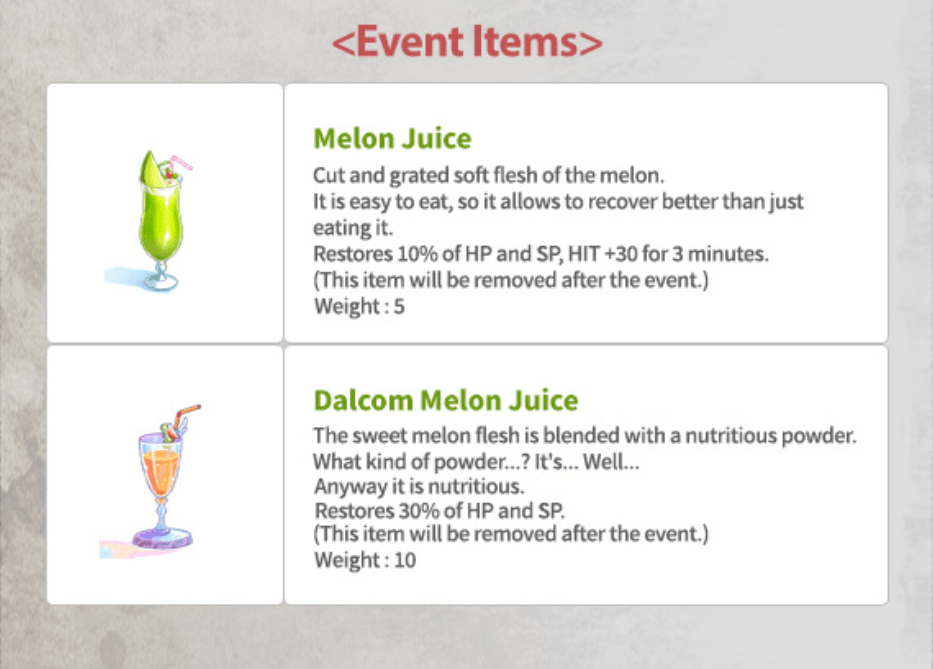 <Event Items>

Melon Juice
Cut and grated soft flesh of the melon.
It is easy to eat, so it allows to recover better than just eating it.
Restores 10% of HP and SP, HIT +30 for 3 minutes.
(This item will be removed after the event.)
Weight : 5

Dalcom Melon Juice
The sweet melon flesh is blended with a nutritious powder.
What kind of powder...? It's... Well...
Anyway it is nutritious.
Restores 30% of HP and SP.
(This item will be removed after the event.)
Weight : 10